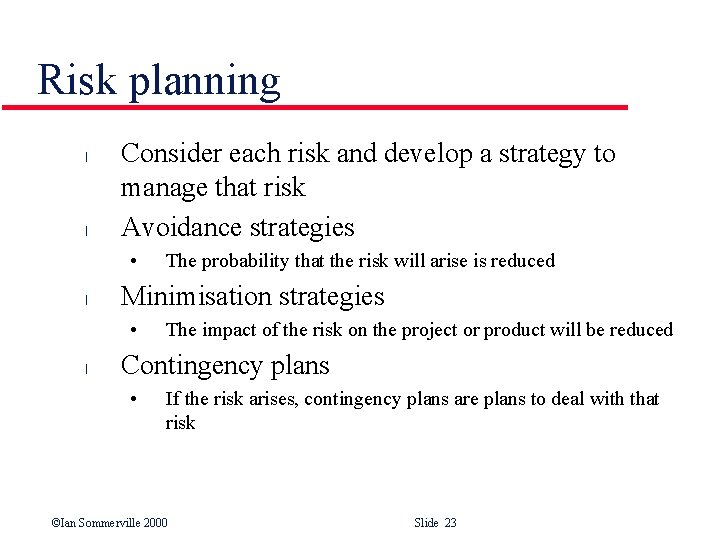 Risk planning

l Consider each risk and develop a strategy to manage that risk
l Avoidance strategies
• The probability that the risk will arise is reduced
l Minimisation strategies
• The impact of the risk on the project or product will be reduced
l Contingency plans
• If the risk arises, contingency plans are plans to deal with that risk

©Ian Sommerville 2000 Slide 23